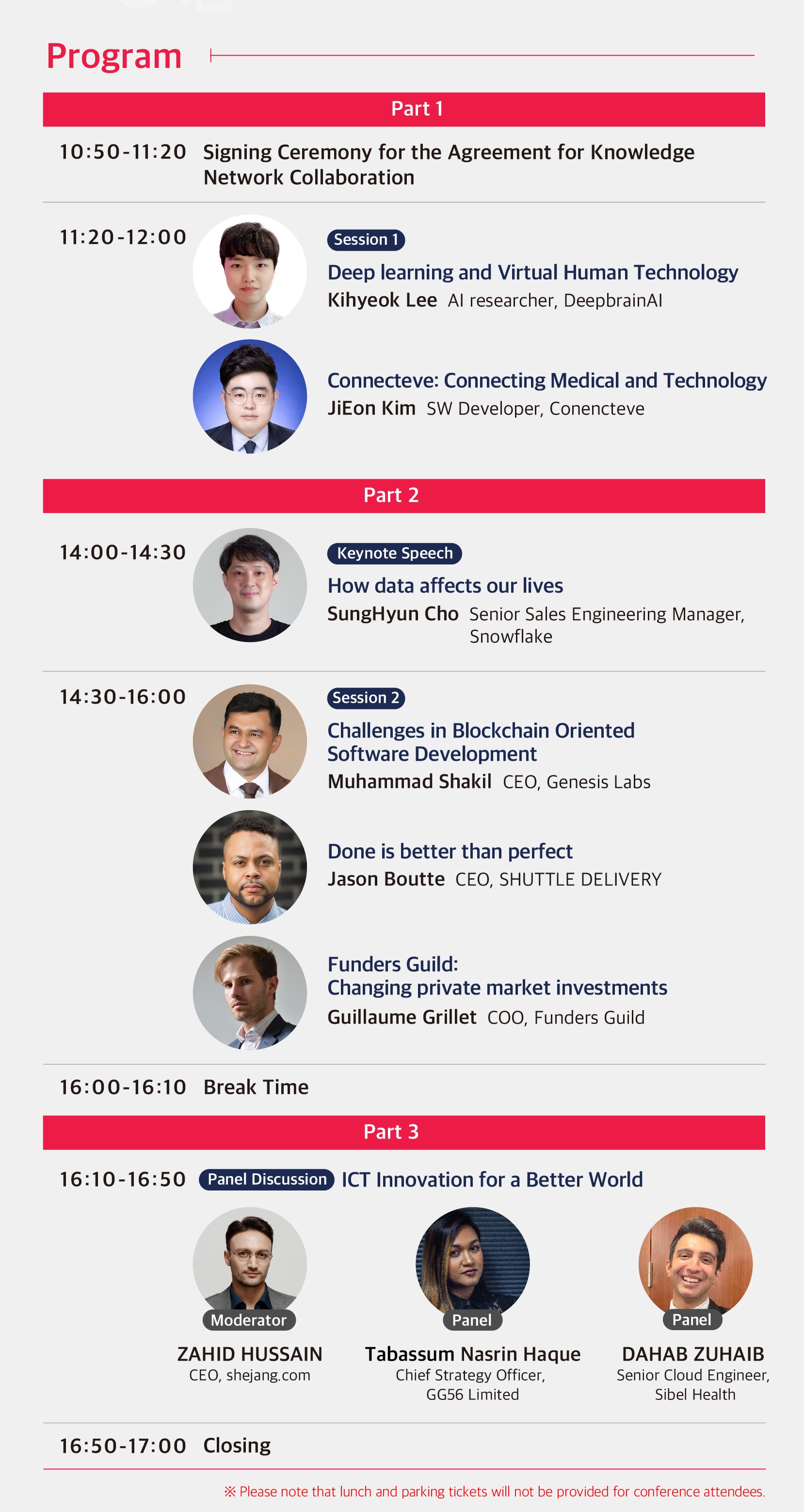 Program

Part 1

10:50-11:20 Signing Ceremony for the Agreement for Knowledge Network Collaboration

11:20-12:00

Session 1

Deep learning and Virtual Human Technology
Kihyeok Lee AI researcher, DeepbrainAI

Connecteve: Connecting Medical and Technology
JiEon Kim SW Developer, Conencteve

Part 2

14:00-14:30

Keynote Speech

How data affects our lives
SungHyun Cho Senior Sales Engineering Manager, Snowflake

14:30-16:00

Session 2

Challenges in Blockchain Oriented Software Development
Muhammad Shakil CEO, Genesis Labs

Done is better than perfect
Jason Boutte CEO, SHUTTLE DELIVERY

Funders Guild:
Changing private market investments
Guillaume Grillet COO, Funders Guild

16:00-16:10 Break Time

Part 3

16:10-16:50 Panel Discussion ICT Innovation for a Better World

Moderator
ZAHID HUSSAIN
CEO, shejang.com

Panel
Tabassum Nasrin Haque
Chief Strategy Officer, GG56 Limited

Panel
DAHAB ZUHAIB
Senior Cloud Engineer, Sibel Health

16:50-17:00 Closing

※ Please note that lunch and parking tickets will not be provided for conference attendees.